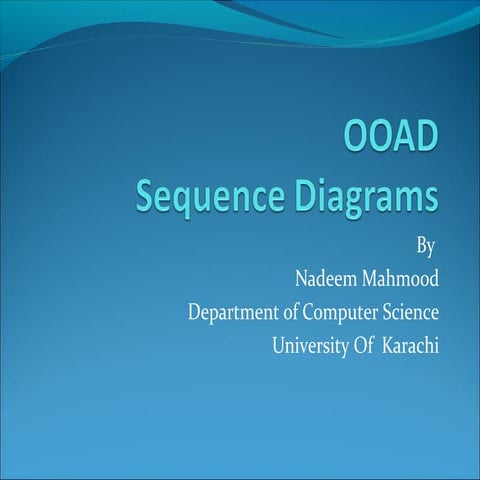 OOAD
Sequence Diagrams

By
Nadeem Mahmood
Department of Computer Science
University Of Karachi